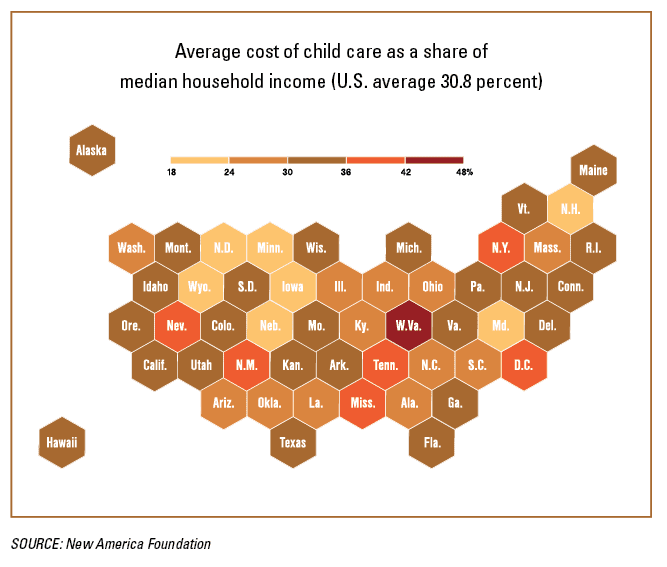 Average cost of child care as a share of median household income (U.S. average 30.8 percent)

Alaska

18 24 30 36 42 48%

Maine

Vt. N.H.

Wash. Mont. N.D. Minn. Wis. Mich. N.Y. Mass. R.I.

Idaho Wyo. S.D. Iowa Ill. Ind. Ohio Pa. N.J. Conn.

Ore. Nev. Colo. Neb. Mo. Ky. W.Va. Va. Md. Del.

Calif. Utah N.M. Kan. Ark. Tenn. N.C. S.C. D.C.

Ariz. Okla. La. Miss. Ala. Ga.

Hawaii Texas Fla.

SOURCE: New America Foundation